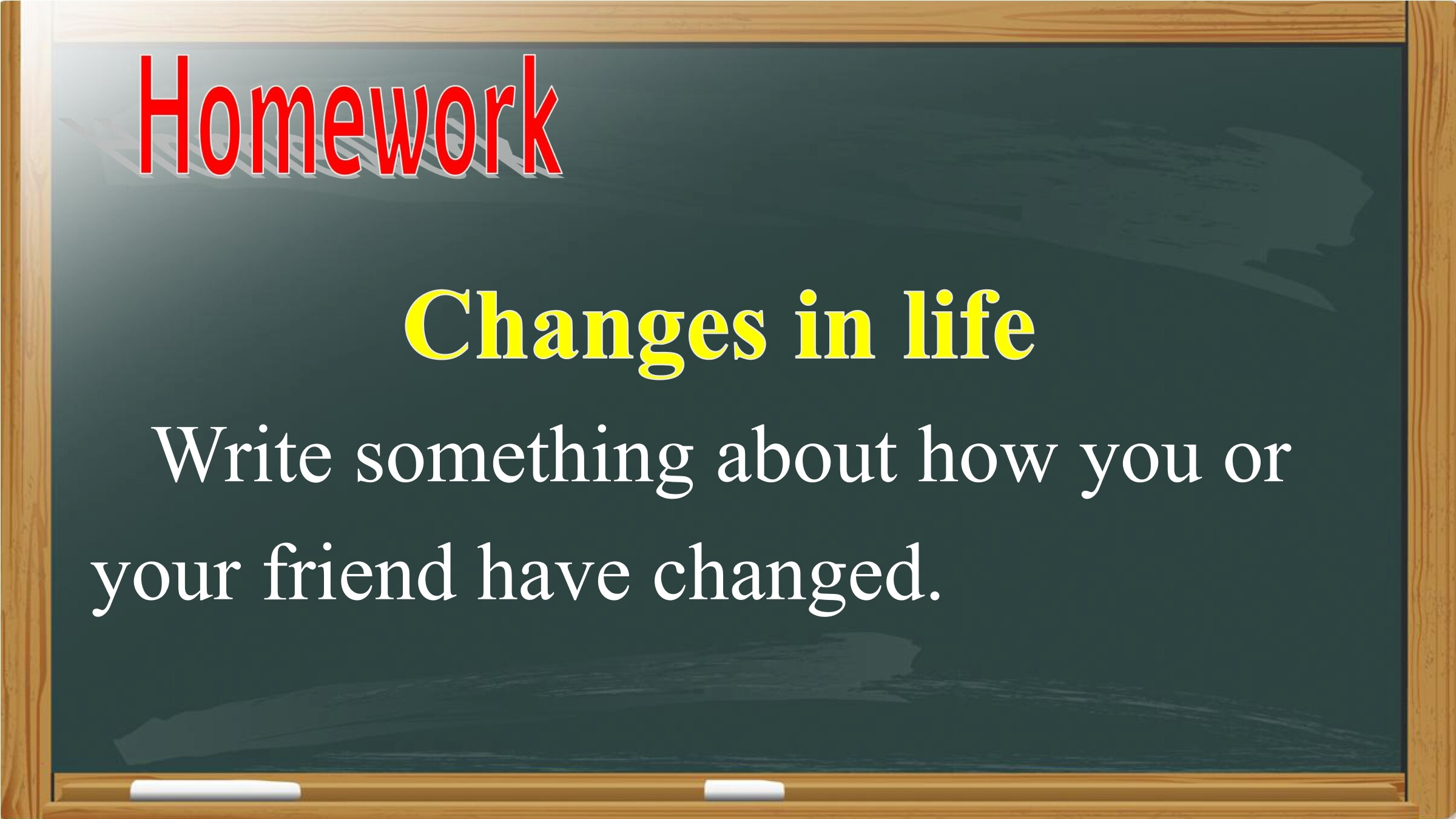 Homework

Changes in life

Write something about how you or your friend have changed.